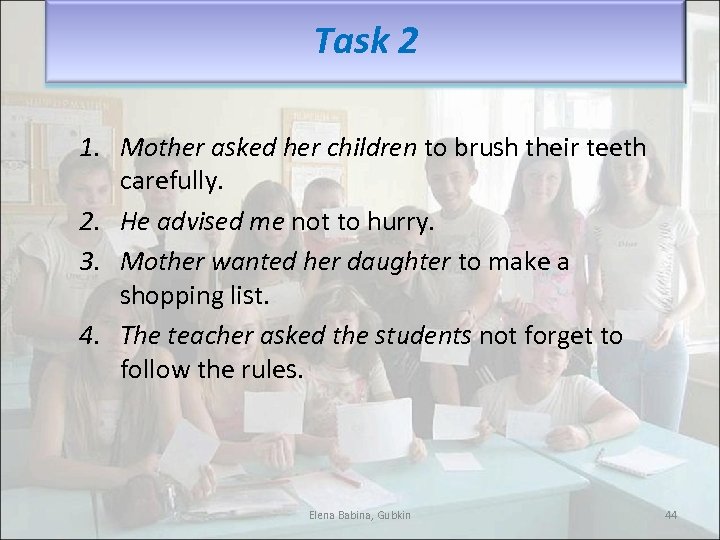 Task 2

1. Mother asked her children to brush their teeth carefully.
2. He advised me not to hurry.
3. Mother wanted her daughter to make a shopping list.
4. The teacher asked the students not forget to follow the rules.

Elena Babina, Gubkin

44